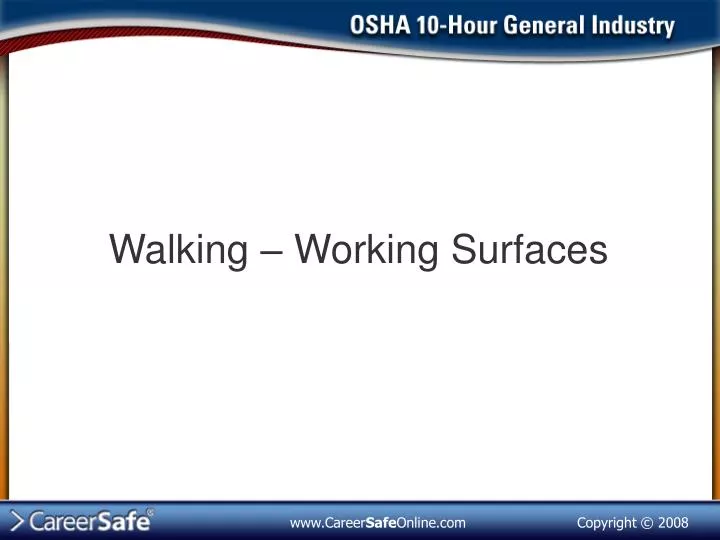 OSHA 10-Hour General Industry

Walking – Working Surfaces

CareerSafe®

www.CareerSafeOnline.com

Copyright © 2008